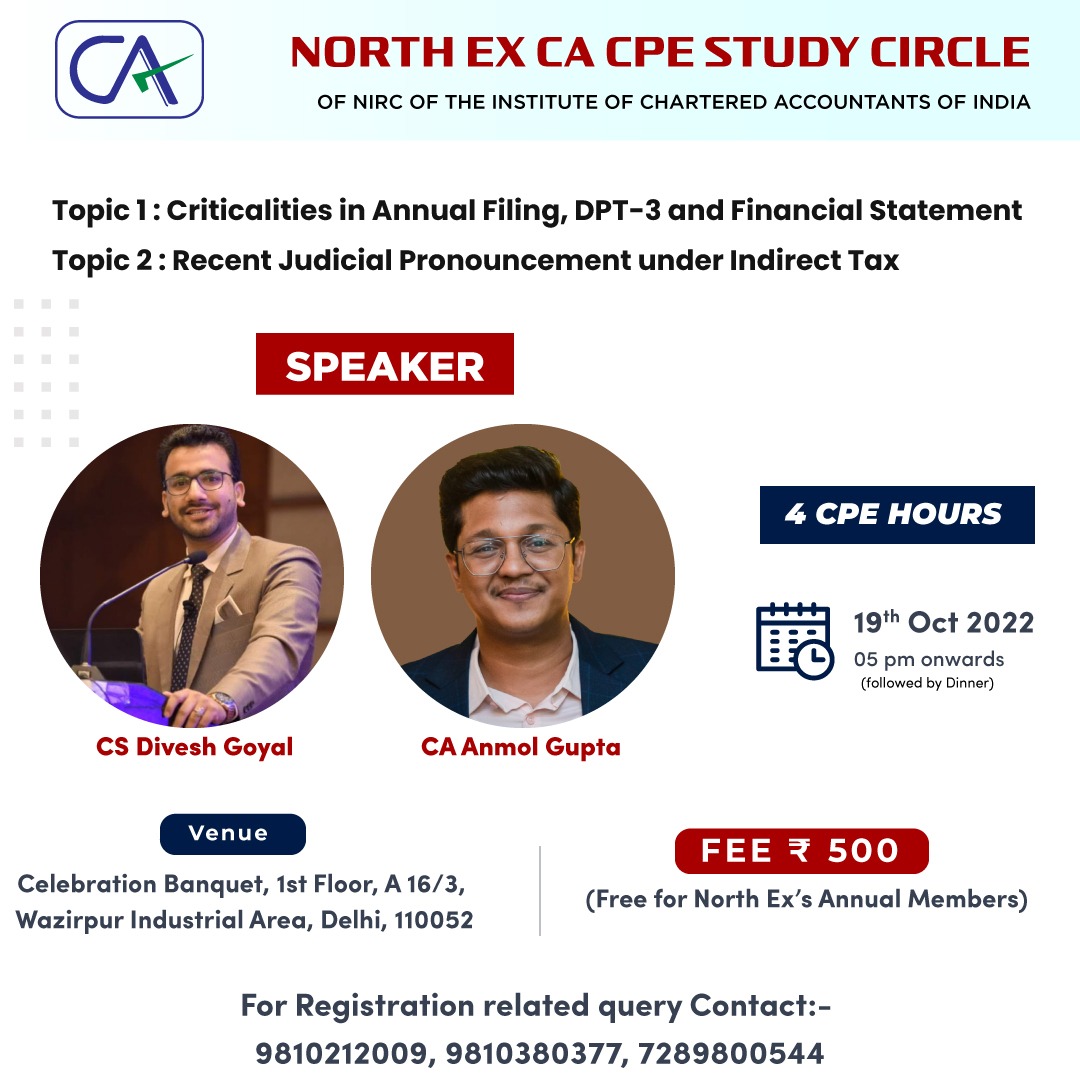 CA

NORTH EX CA CPE STUDY CIRCLE
OF NIRC OF THE INSTITUTE OF CHARTERED ACCOUNTANTS OF INDIA

Topic 1 : Criticalities in Annual Filing, DPT-3 and Financial Statement
Topic 2 : Recent Judicial Pronouncement under Indirect Tax

SPEAKER

CS Divesh Goyal

CA Anmol Gupta

4 CPE HOURS

19$^{th}$ Oct 2022
05 pm onwards
(followed by Dinner)

Venue
Celebration Banquet, 1st Floor, A 16/3, Wazirpur Industrial Area, Delhi, 110052

FEE ₹ 500
(Free for North Ex's Annual Members)

For Registration related query Contact:-
9810212009, 9810380377, 7289800544